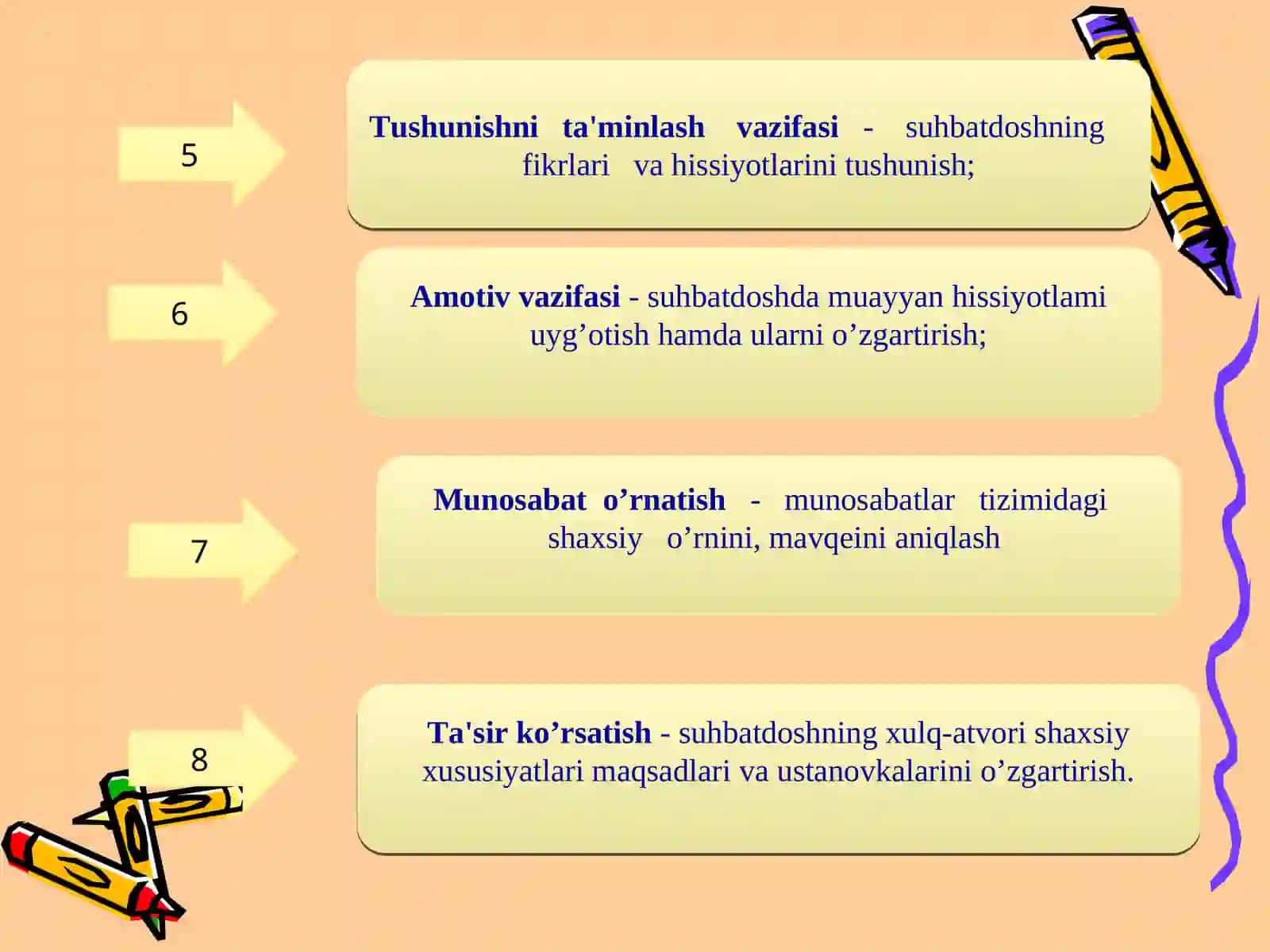 5

Tushunishni ta'minlash vazifasi - suhbatdoshning fikrlari va hissiyotlarini tushunish;

6

Amotiv vazifasi - suhbatdoshda muayyan hissiyotlami uyg’otish hamda ularni o’zgartirish;

7

Munosabat o’rnatish - munosabatlar tizimidagi shaxsiy o’rnini, mavqeini aniqlash

8

Ta'sir ko’rsatish - suhbatdoshning xulq-atvori shaxsiy xususiyatlari maqsadlari va ustanovkalarini o’zgartirish.